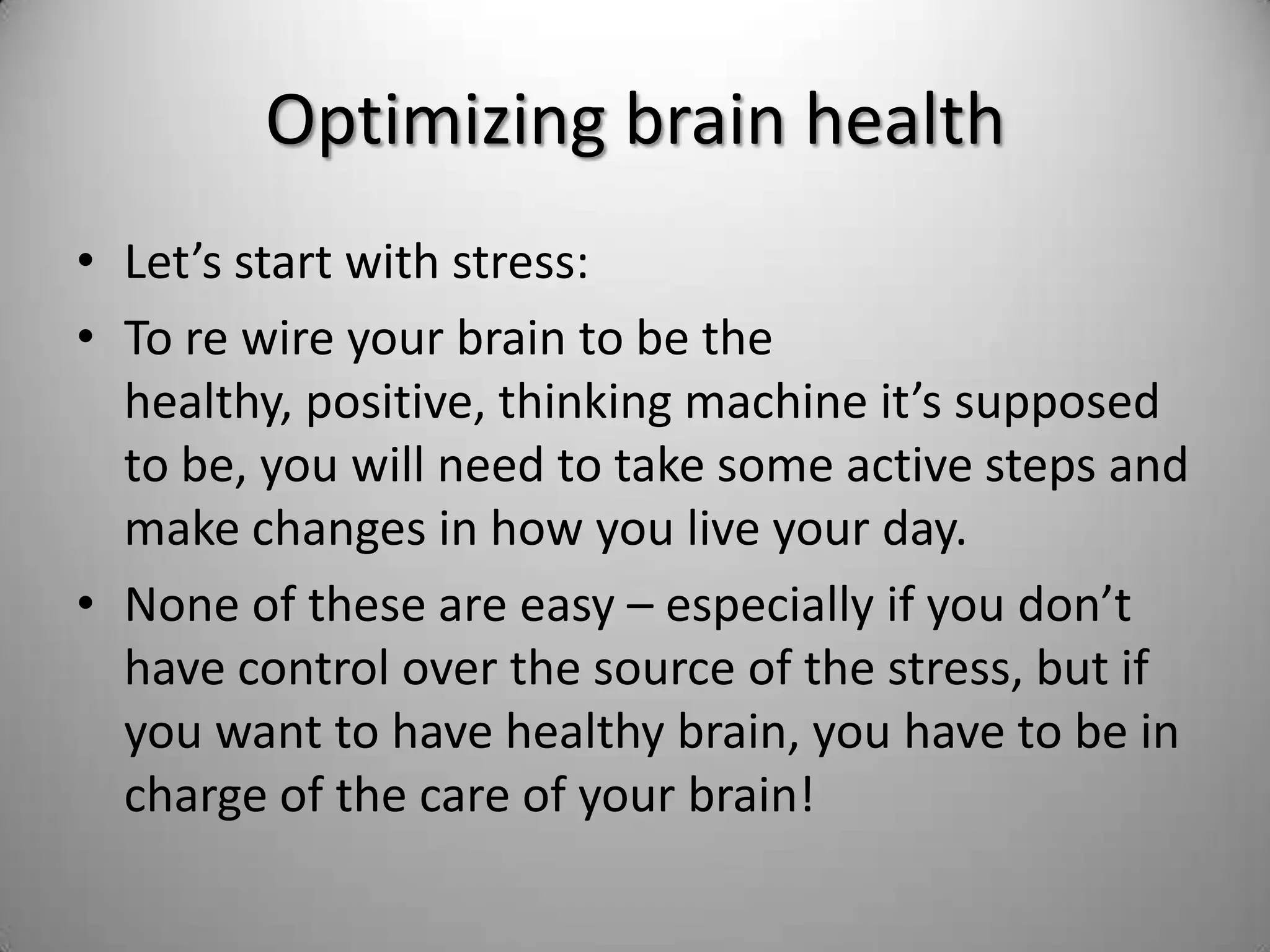 Optimizing brain health

• Let’s start with stress:
• To re wire your brain to be the healthy, positive, thinking machine it’s supposed to be, you will need to take some active steps and make changes in how you live your day.
• None of these are easy – especially if you don’t have control over the source of the stress, but if you want to have healthy brain, you have to be in charge of the care of your brain!